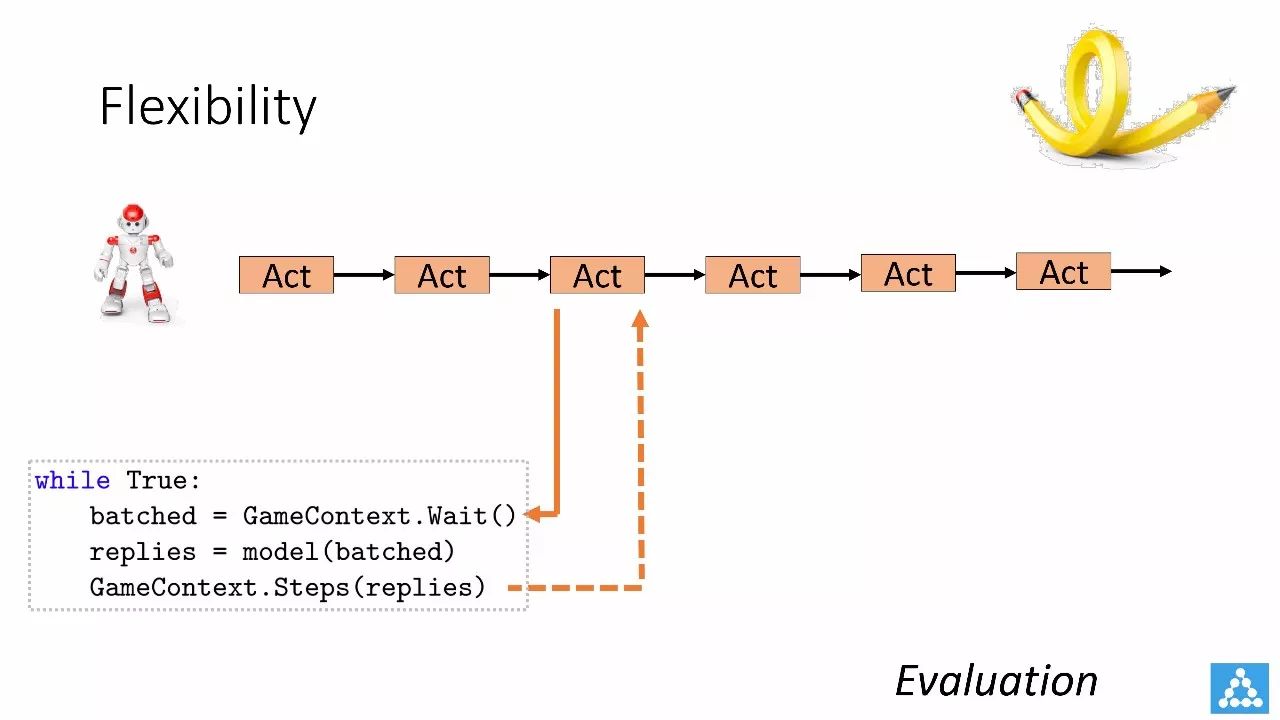 Flexibility

Act Act Act Act Act Act

while True:
    batched = GameContext.Wait()
    replies = model(batched)
    GameContext.Steps(replies)

Evaluation